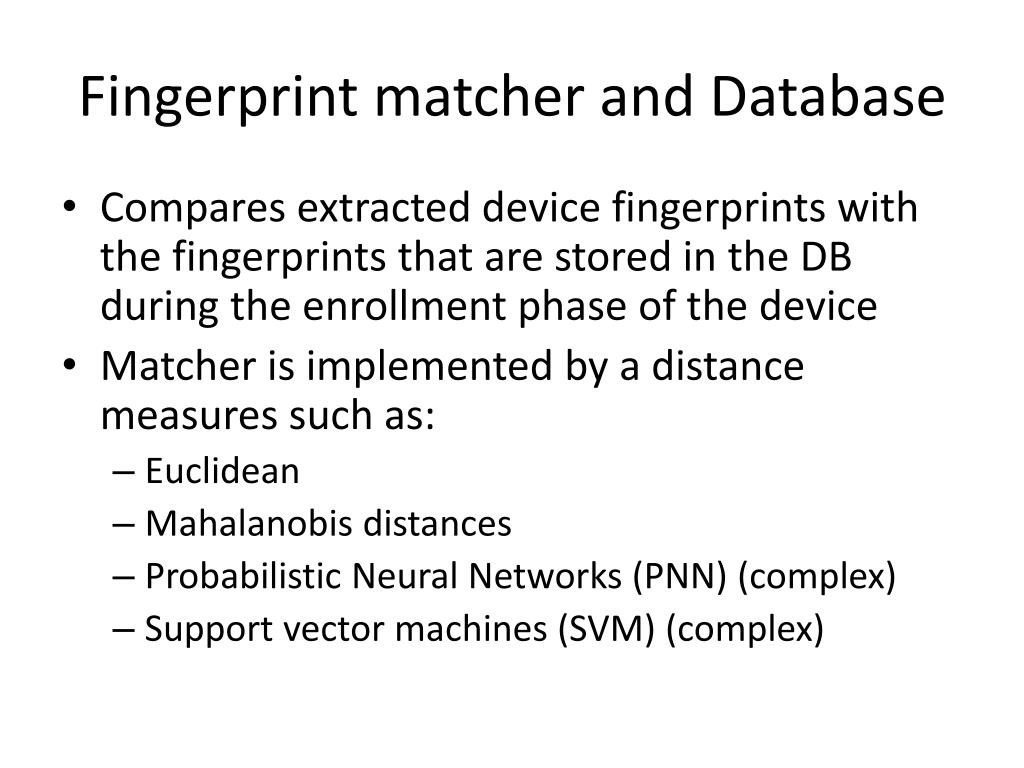 Fingerprint matcher and Database

• Compares extracted device fingerprints with the fingerprints that are stored in the DB during the enrollment phase of the device
• Matcher is implemented by a distance measures such as:
– Euclidean
– Mahalanobis distances
– Probabilistic Neural Networks (PNN) (complex)
– Support vector machines (SVM) (complex)